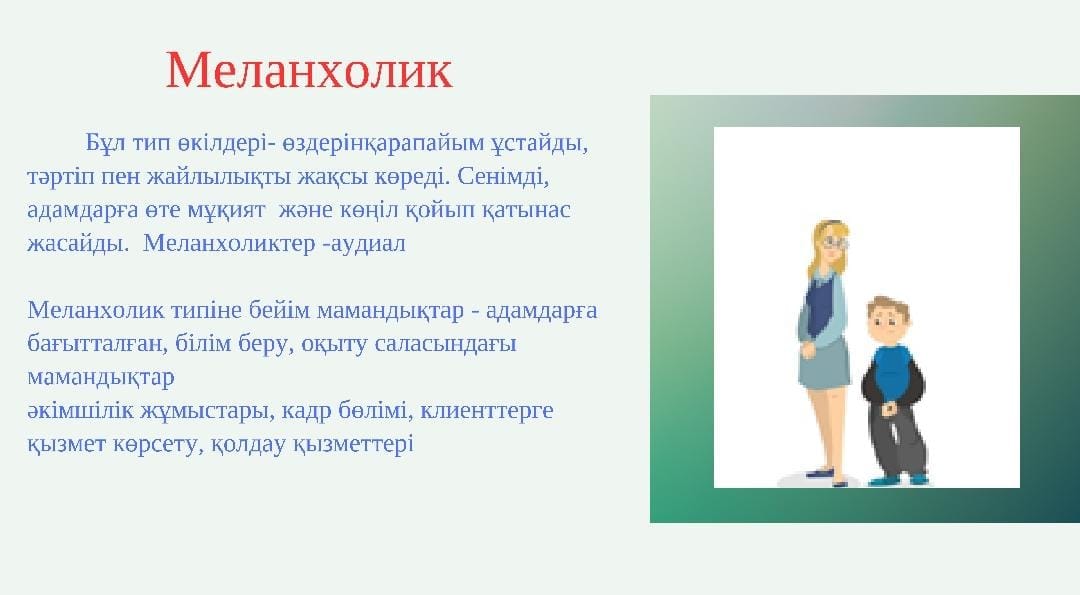 Меланхолик

Бұл тип өкілдері- өздерінқарапайым ұстайды, тәртіп пен жайлылықты жақсы көреді. Сенімді, адамдарға өте мұқият және көңіл қойып қатынас жасайды. Меланхоликтер -аудиал

Меланхолик типіне бейім мамандықтар - адамдарға бағытталған, білім беру, оқыту саласындағы мамандықтар
әкімшілік жұмыстары, кадр бөлімі, клиенттерге қызмет көрсету, қолдау қызметтері